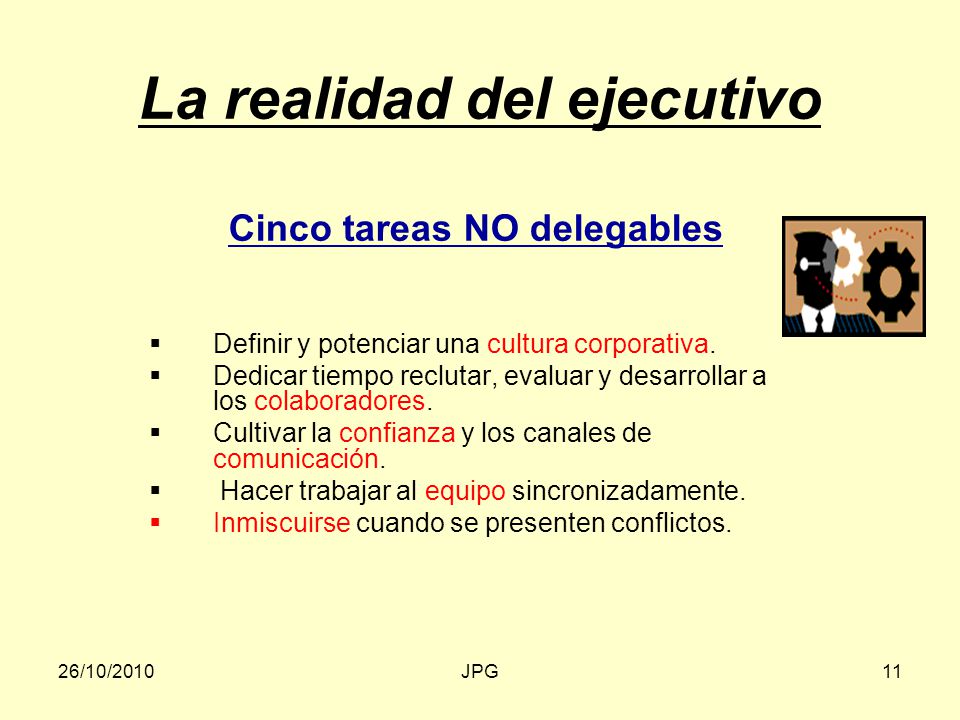 La realidad del ejecutivo

Cinco tareas NO delegables

▪ Definir y potenciar una cultura corporativa.
▪ Dedicar tiempo reclutar, evaluar y desarrollar a los colaboradores.
▪ Cultivar la confianza y los canales de comunicación.
▪ Hacer trabajar al equipo sincronizadamente.
▪ Inmiscuirse cuando se presenten conflictos.

26/10/2010 JPG 11